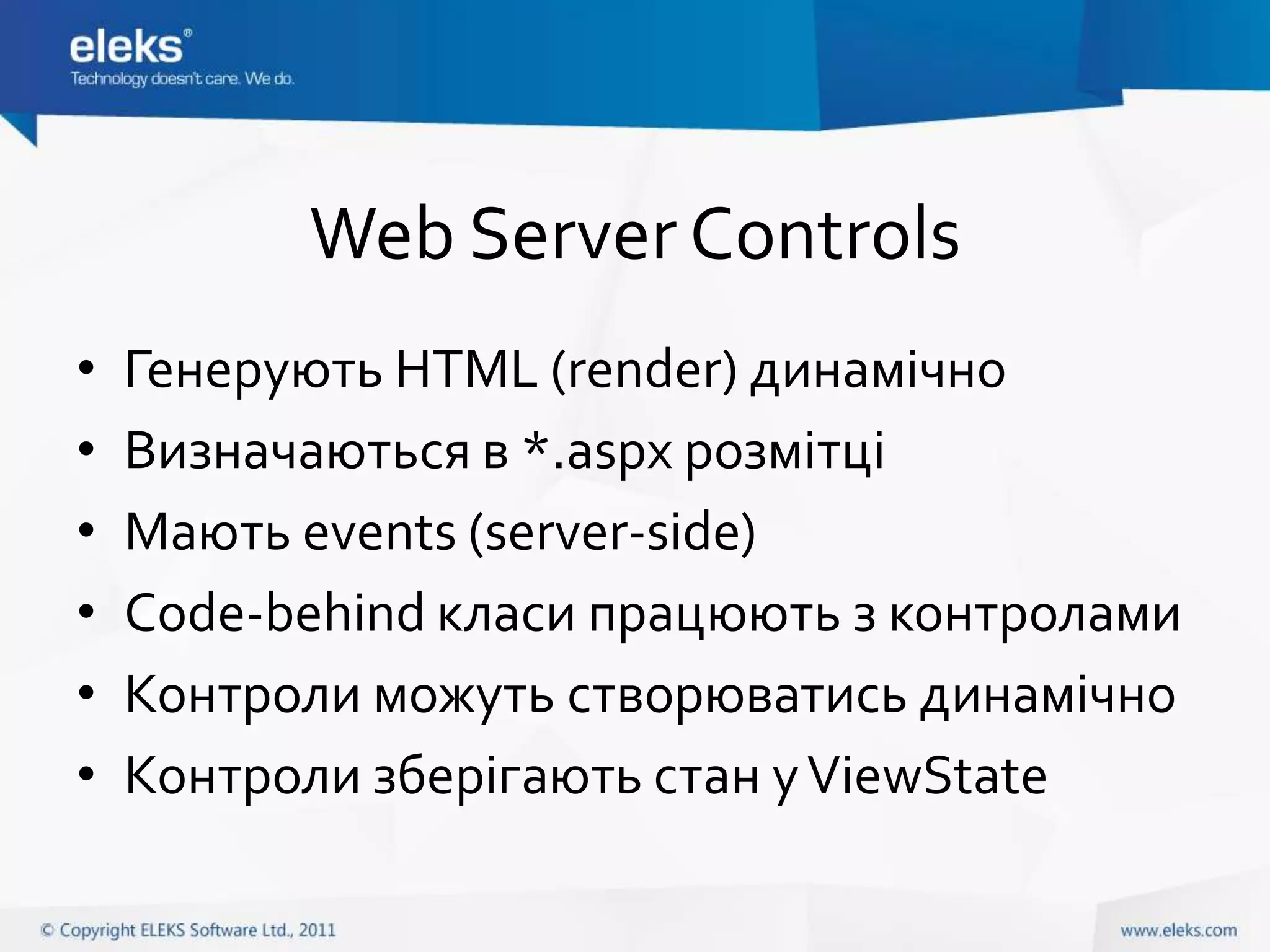 eleks®
Technology doesn't care. We do.

Web Server Controls

• Генерують HTML (render) динамічно
• Визначаються в *.aspx розмітці
• Мають events (server-side)
• Code-behind класи працюють з контролами
• Контроли можуть створюватись динамічно
• Контроли зберігають стан у ViewState

© Copyright ELEKS Software Ltd., 2011

www.eleks.com